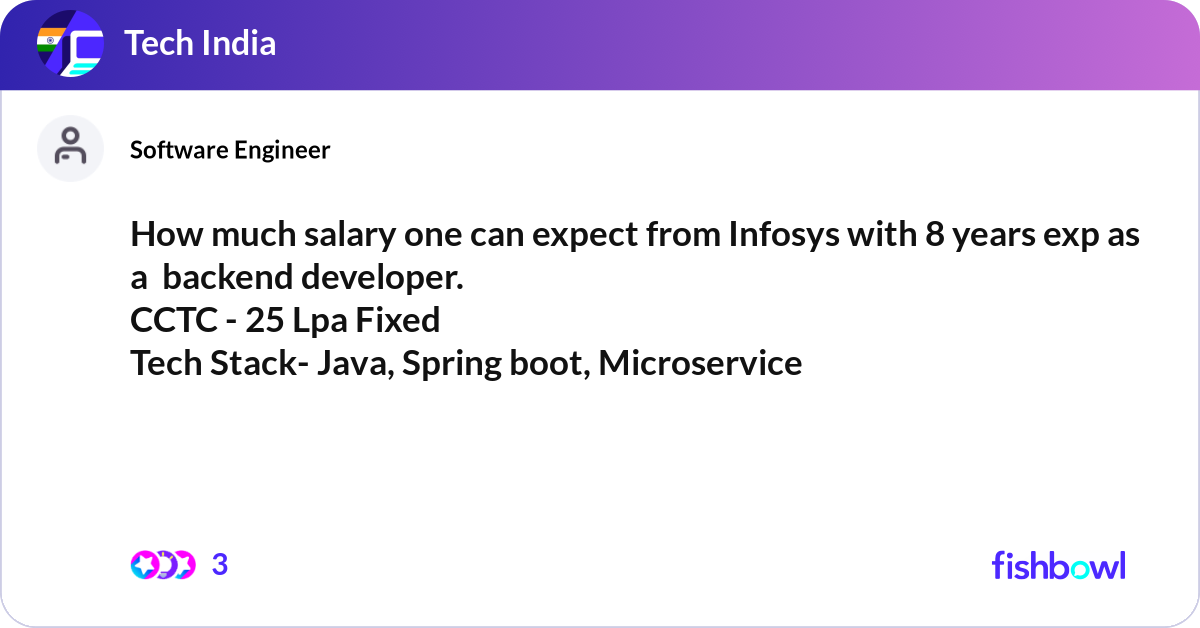 Tech India

Software Engineer

How much salary one can expect from Infosys with 8 years exp as a backend developer.
CCTC - 25 Lpa Fixed
Tech Stack- Java, Spring boot, Microservice

3

fishbowl